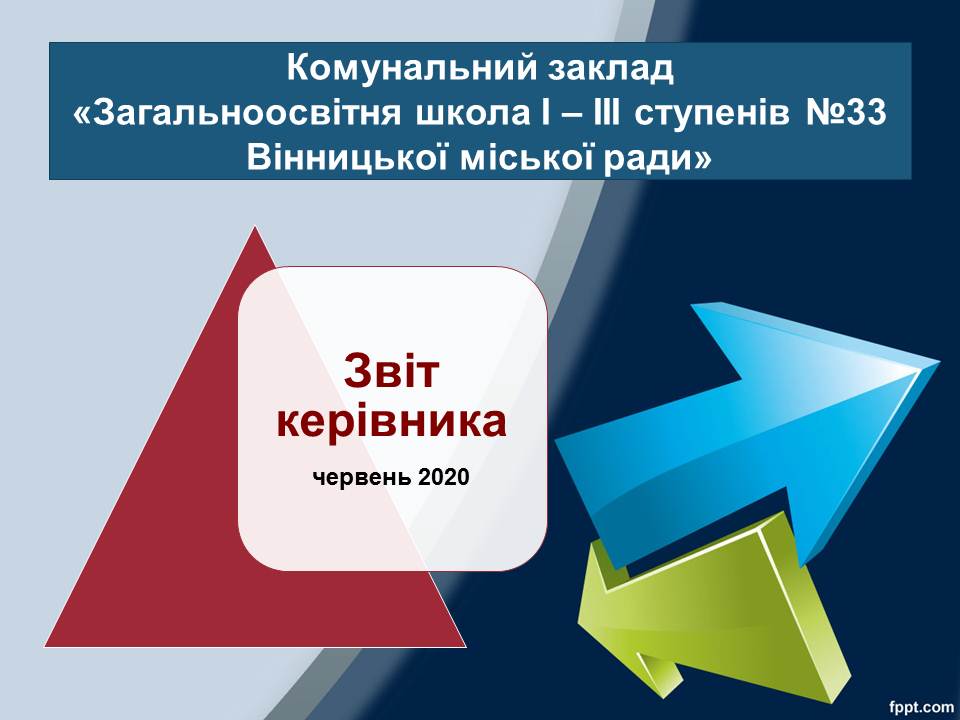 Комунальний заклад
«Загальноосвітня школа І – ІІІ ступенів №33
Вінницької міської ради»

Звіт
керівника

червень 2020

fppt.com